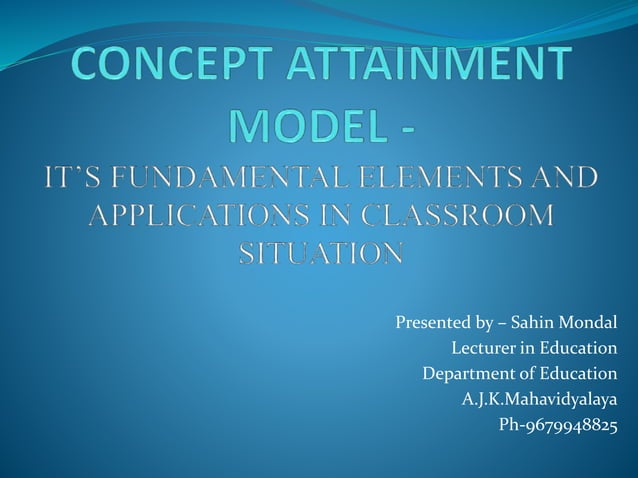 CONCEPT ATTAINMENT MODEL -

IT'S FUNDAMENTAL ELEMENTS AND APPLICATIONS IN CLASSROOM SITUATION

Presented by – Sahin Mondal
Lecturer in Education
Department of Education
A.J.K.Mahavidyalaya
Ph-9679948825